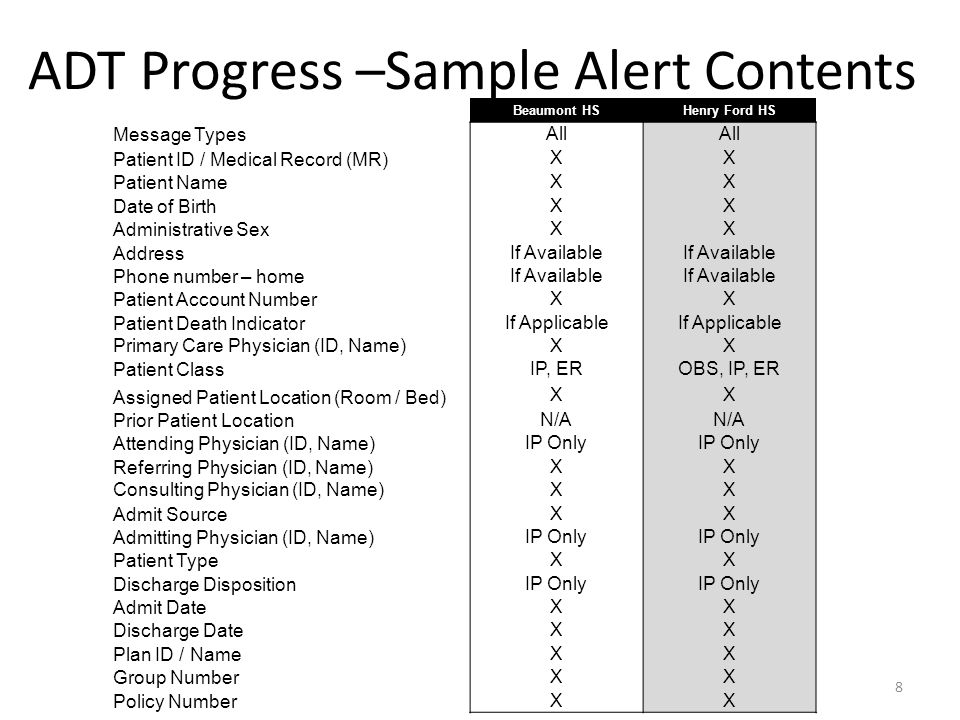 ADT Progress –Sample Alert Contents

| | Beaumont HS | Henry Ford HS |
|---|---|---|
| Message Types | All | All |
| Patient ID / Medical Record (MR) | X | X |
| Patient Name | X | X |
| Date of Birth | X | X |
| Administrative Sex | X | X |
| Address | If Available | If Available |
| Phone number – home | If Available | If Available |
| Patient Account Number | X | X |
| Patient Death Indicator | If Applicable | If Applicable |
| Primary Care Physician (ID, Name) | X | X |
| Patient Class | IP, ER | OBS, IP, ER |
| Assigned Patient Location (Room / Bed) | X | X |
| Prior Patient Location | N/A | N/A |
| Attending Physician (ID, Name) | IP Only | IP Only |
| Referring Physician (ID, Name) | X | X |
| Consulting Physician (ID, Name) | X | X |
| Admit Source | X | X |
| Admitting Physician (ID, Name) | IP Only | IP Only |
| Patient Type | X | X |
| Discharge Disposition | IP Only | IP Only |
| Admit Date | X | X |
| Discharge Date | X | X |
| Plan ID / Name | X | X |
| Group Number | X | X |
| Policy Number | X | X |

8